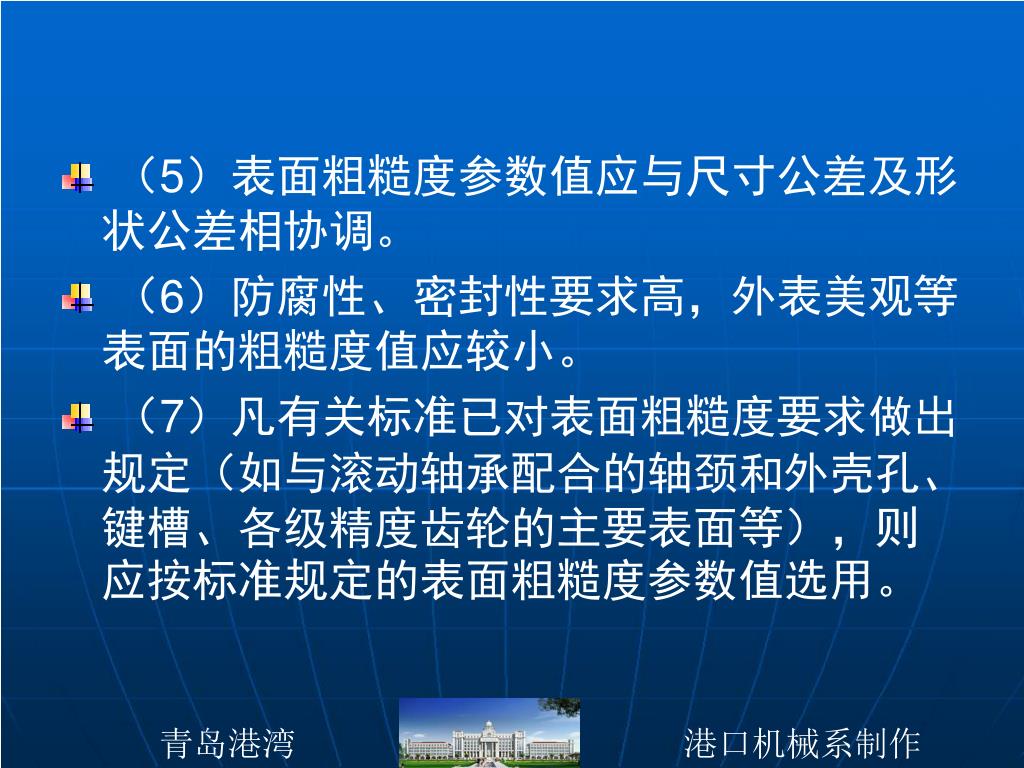 （5）表面粗糙度参数值应与尺寸公差及形状公差相协调。

（6）防腐性、密封性要求高，外表美观等表面的粗糙度值应较小。

（7）凡有关标准已对表面粗糙度要求做出规定（如与滚动轴承配合的轴颈和外壳孔、键槽、各级精度齿轮的主要表面等），则应按标准规定的表面粗糙度参数值选用。

青岛港湾

港口机械系制作